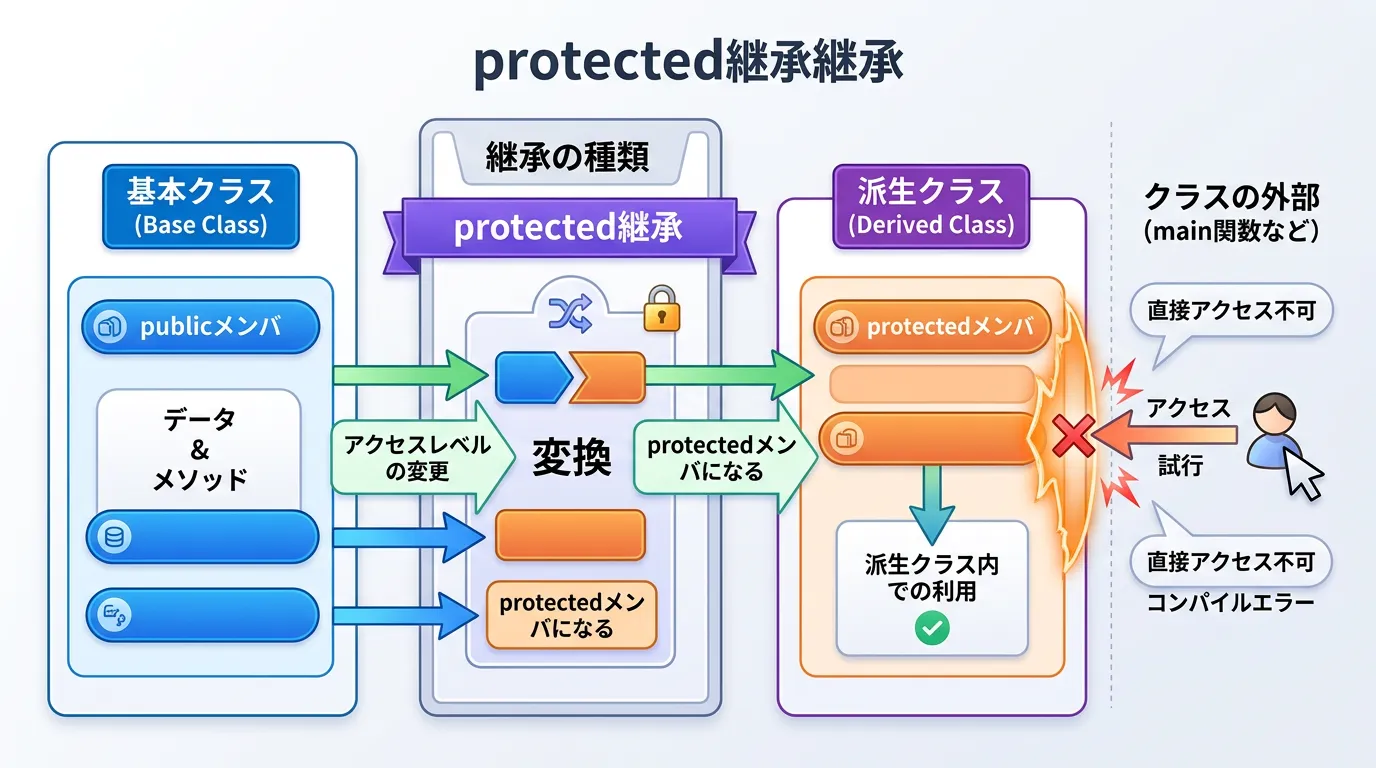 protected継承継承

基本クラス
(Base Class)

publicメンバ

データ
&
メソッド

継承の種類

protected継承

アクセスレベルの変更

変換

protectedメンバになる

protectedメンバになる

派生クラス
(Derived Class)

protectedメンバ

派生クラス内での利用

クラスの外部
(main関数など)

直接アクセス不可

アクセス

試行

直接アクセス不可
コンパイルエラー